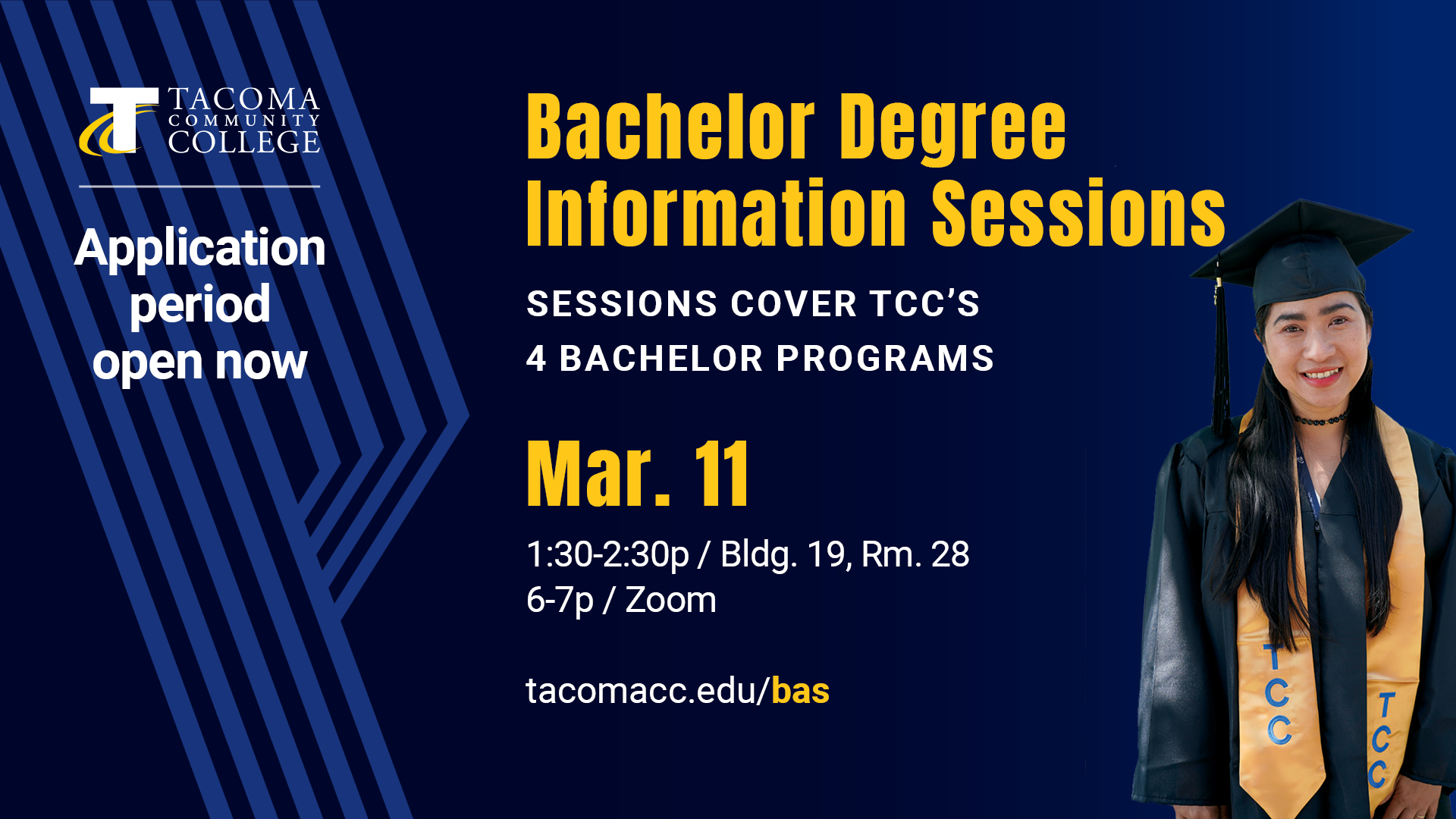 TACOMA COMMUNITY COLLEGE

Application period open now

Bachelor Degree Information Sessions

SESSIONS COVER TCC'S 4 BACHELOR PROGRAMS

Mar. 11

1:30-2:30p / Bldg. 19, Rm. 28
6-7p / Zoom

tacomacc.edu/bas

TCC

TCC